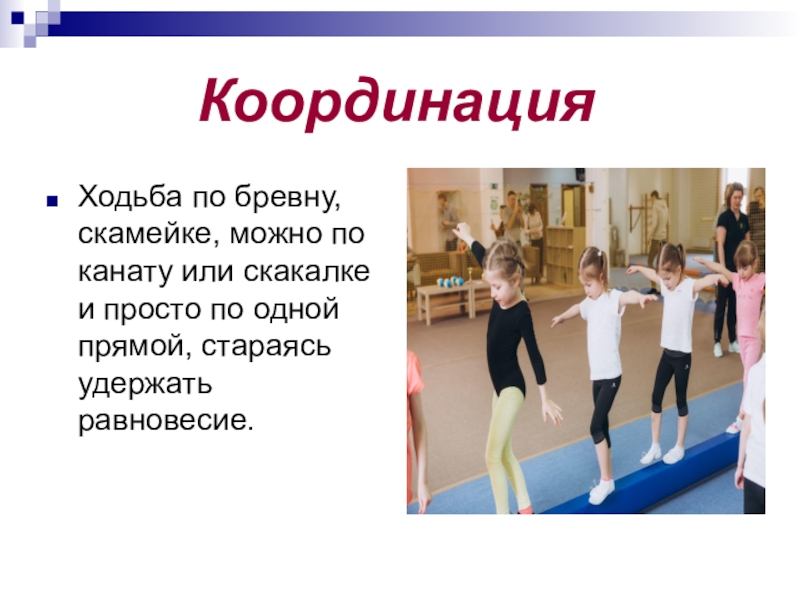 Координация

Ходьба по бревну, скамейке, можно по канату или скакалке и просто по одной прямой, стараясь удержать равновесие.